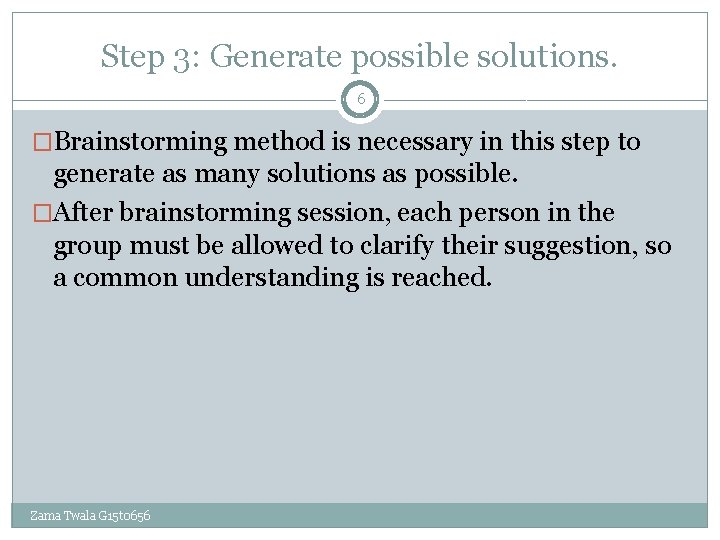 Step 3: Generate possible solutions.

6

□Brainstorming method is necessary in this step to generate as many solutions as possible.

□After brainstorming session, each person in the group must be allowed to clarify their suggestion, so a common understanding is reached.

Zama Twala G15t0656